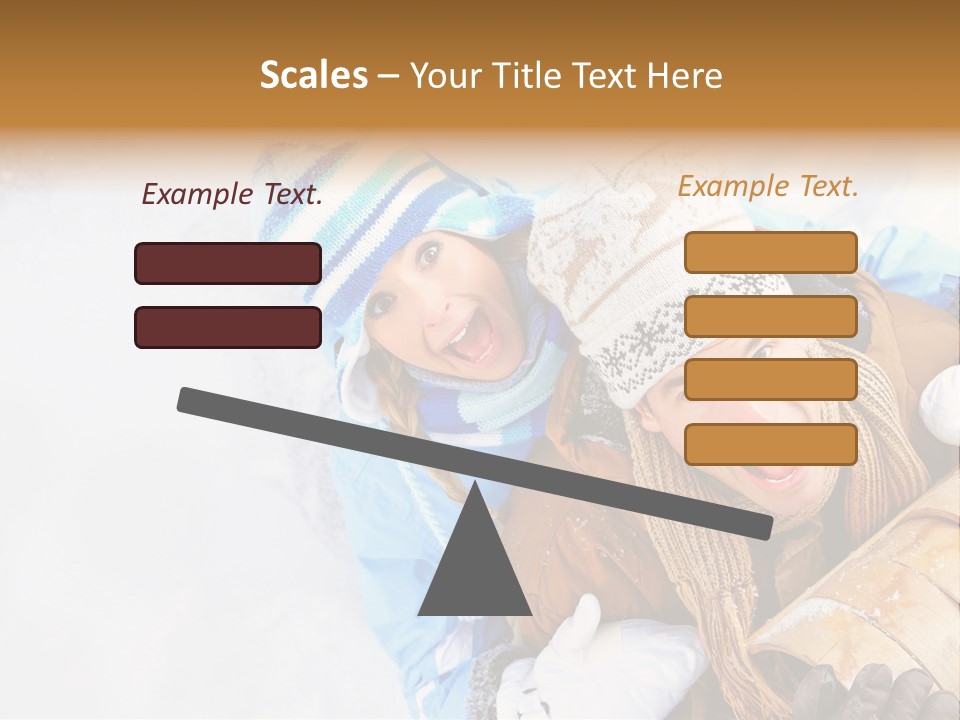 Scales – Your Title Text Here

Example Text.

Example Text.